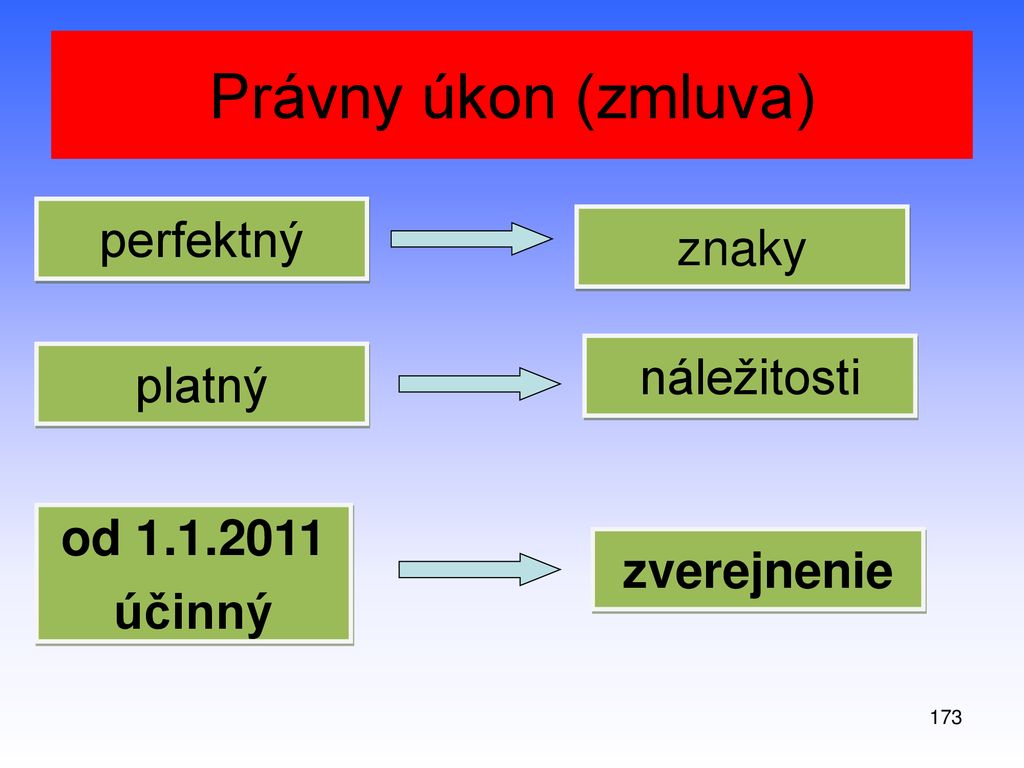 Právny úkon (zmluva)

perfektný

znaky

platný

náležitosti

od 1.1.2011
účinný

zverejnenie

173